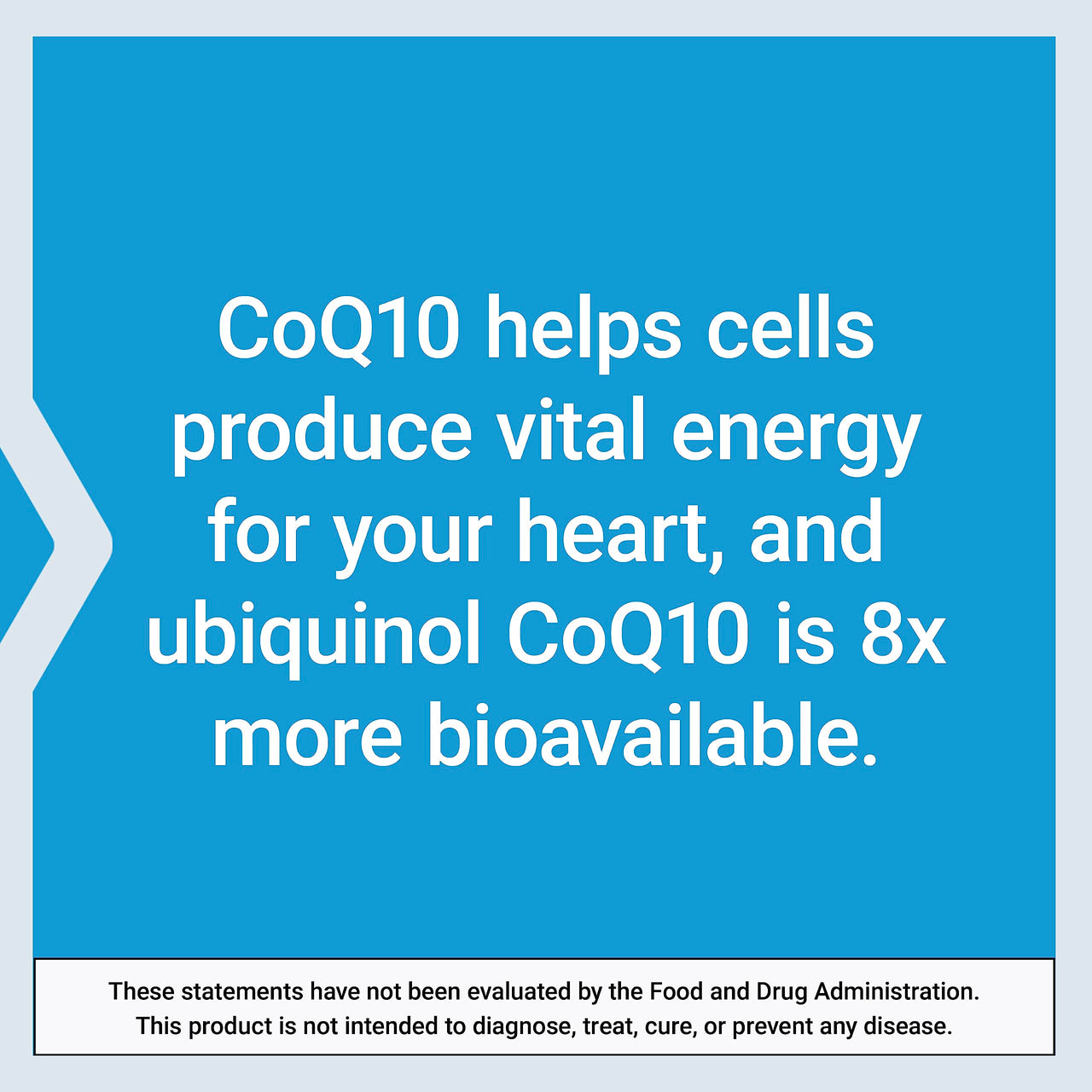 CoQ10 helps cells produce vital energy for your heart, and ubiquinol CoQ10 is 8x more bioavailable.

These statements have not been evaluated by the Food and Drug Administration. This product is not intended to diagnose, treat, cure, or prevent any disease.